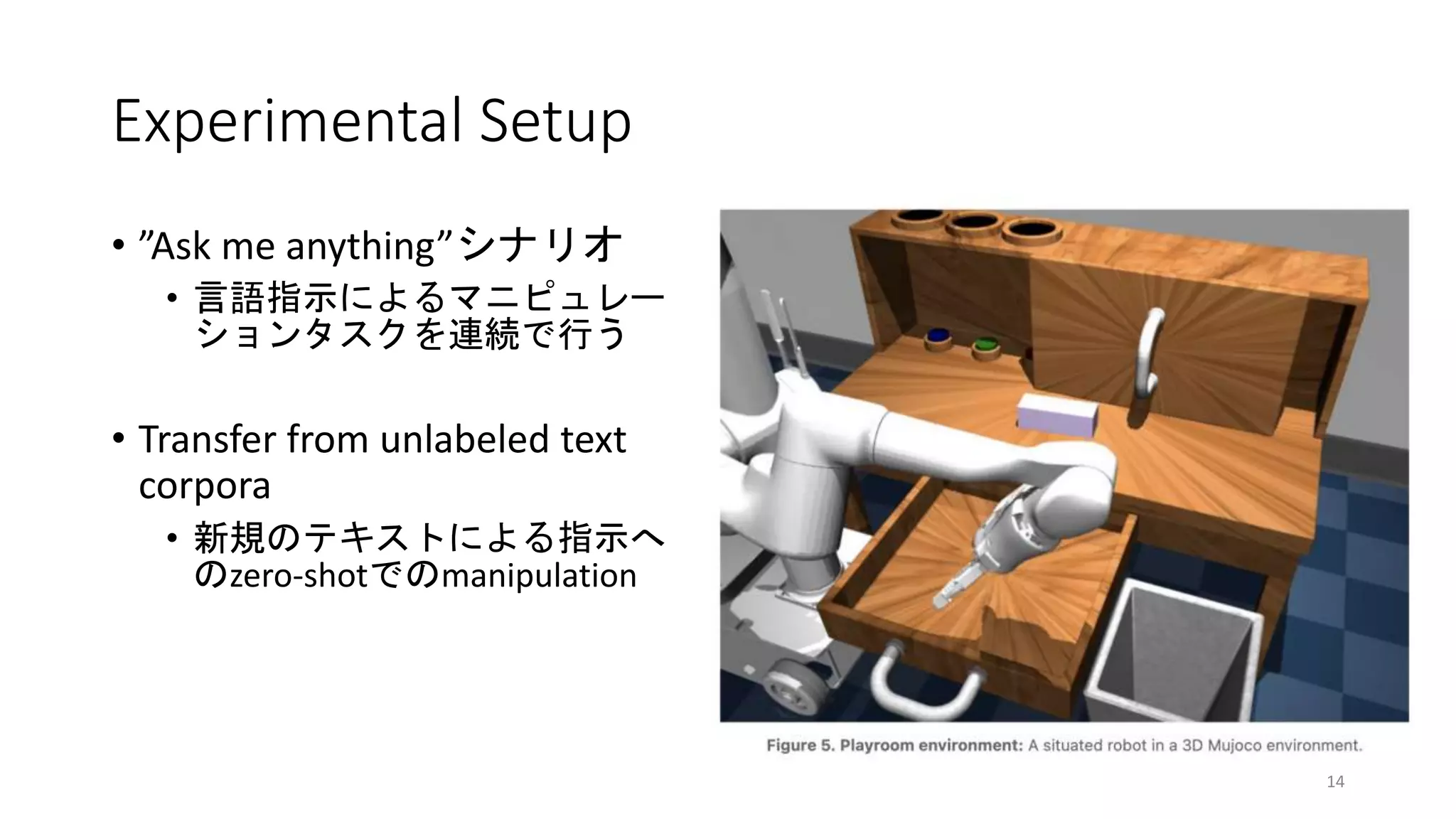 Experimental Setup

• ”Ask me anything”シナリオ
  • 言語指示によるマニピュレーションタスクを連続で行う

• Transfer from unlabeled text corpora
  • 新規のテキストによる指示へのzero-shotでのmanipulation

Figure 5. Playroom environment: A situated robot in a 3D Mujoco environment.

14